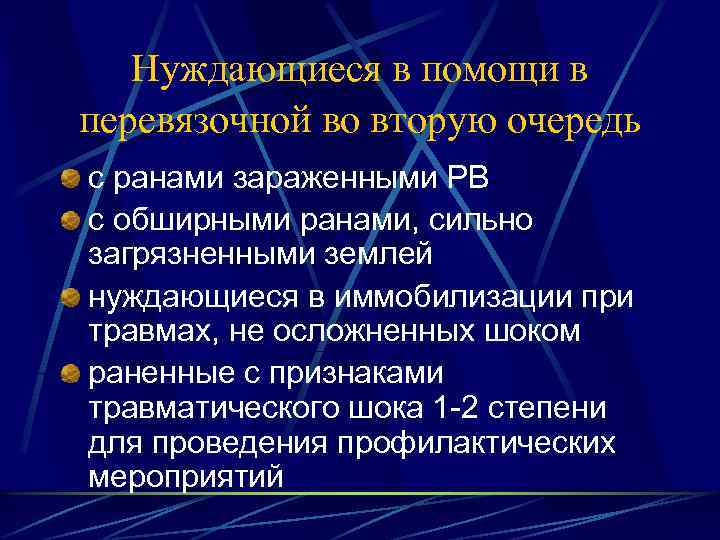 Нуждающиеся в помощи в перевязочной во вторую очередь

с ранами зараженными РВ

с обширными ранами, сильно загрязненными землей

нуждающиеся в иммобилизации при травмах, не осложненных шоком

раненные с признаками травматического шока 1-2 степени для проведения профилактических мероприятий